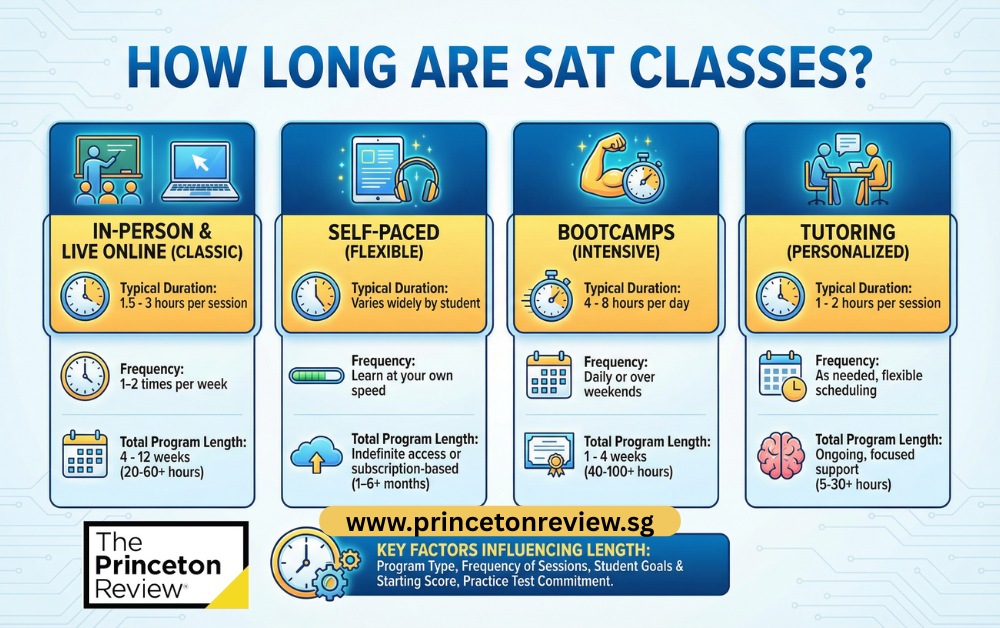 HOW LONG ARE SAT CLASSES?

IN-PERSON & LIVE ONLINE (CLASSIC)

Typical Duration: 1.5 - 3 hours per session

Frequency: 1–2 times per week

Total Program Length: 4 - 12 weeks (20-60+ hours)

SELF-PACED (FLEXIBLE)

Typical Duration: Varies widely by student

Frequency: Learn at your own speed

Total Program Length: Indefinite access or subscription-based (1–6+ months)

BOOTCAMPS (INTENSIVE)

Typical Duration: 4 - 8 hours per day

Frequency: Daily or over weekends

Total Program Length: 1 - 4 weeks (40-100+ hours)

TUTORING (PERSONALIZED)

Typical Duration: 1 - 2 hours per session

Frequency: As needed, flexible scheduling

Total Program Length: Ongoing, focused support (5-30+ hours)

www.princetonreview.sg

The Princeton Review®

KEY FACTORS INFLUENCING LENGTH: Program Type, Frequency of Sessions, Student Goals & Starting Score, Practice Test Commitment.